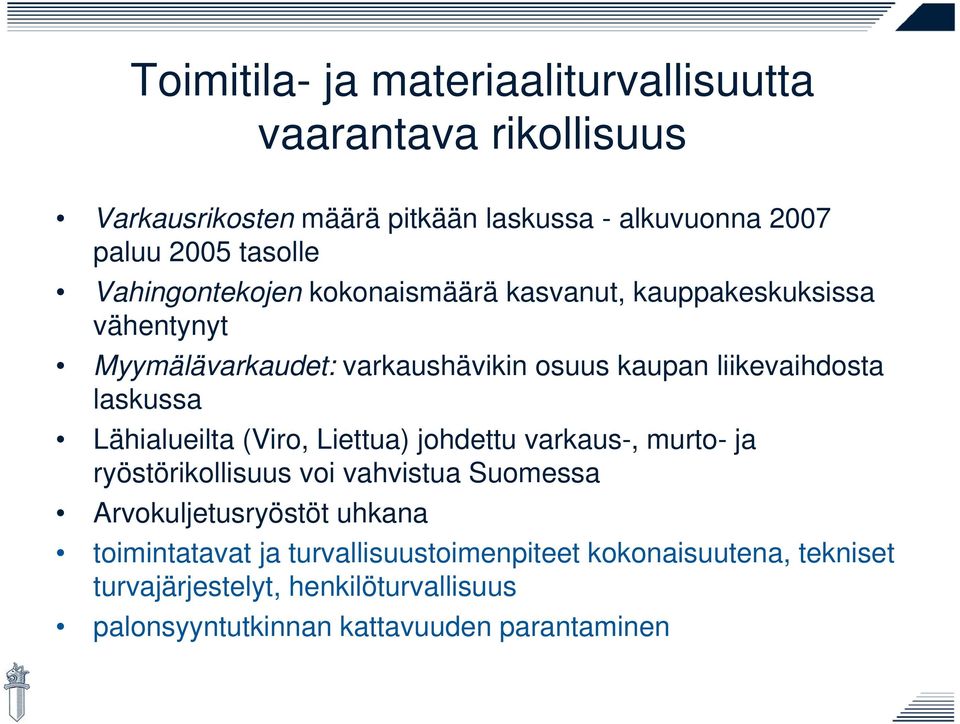 Toimitila- ja materiaaliturvallisuutta vaarantava rikollisuus

• Varkausrikosten määrä pitkään laskussa - alkuvuonna 2007 paluu 2005 tasolle
• Vahingontekojen kokonaismäärä kasvanut, kauppakeskuksissa vähentynyt
• Myymälävarkaudet: varkaushävikin osuus kaupan liikevaihdosta laskussa
• Lähialueilta (Viro, Liettua) johdettu varkaus-, murto- ja ryöstörikollisuus voi vahvistua Suomessa
• Arvokuljetusryöstöt uhkana
• toimintatavat ja turvallisuustoimenpiteet kokonaisuutena, tekniset turvajärjestelyt, henkilöturvallisuus
• palonsyyntutkinnan kattavuuden parantaminen